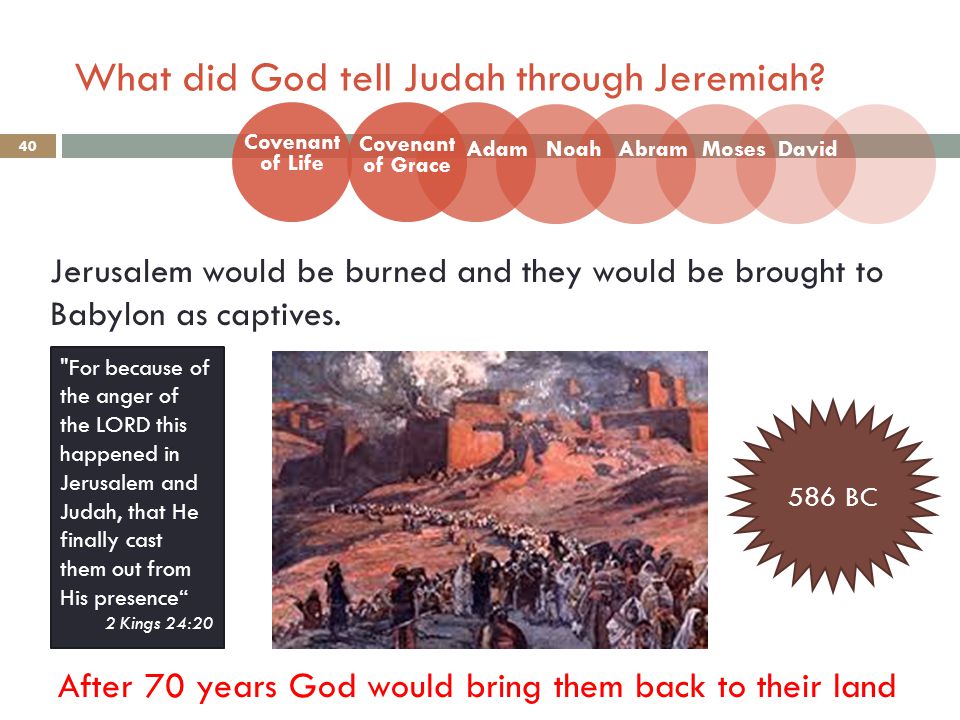 What did God tell Judah through Jeremiah?

40

Covenant of Life

Covenant of Grace

Adam

Noah

Abram

Moses

David

Jerusalem would be burned and they would be brought to Babylon as captives.

"For because of the anger of the LORD this happened in Jerusalem and Judah, that He finally cast them out from His presence“
2 Kings 24:20

586 BC

After 70 years God would bring them back to their land